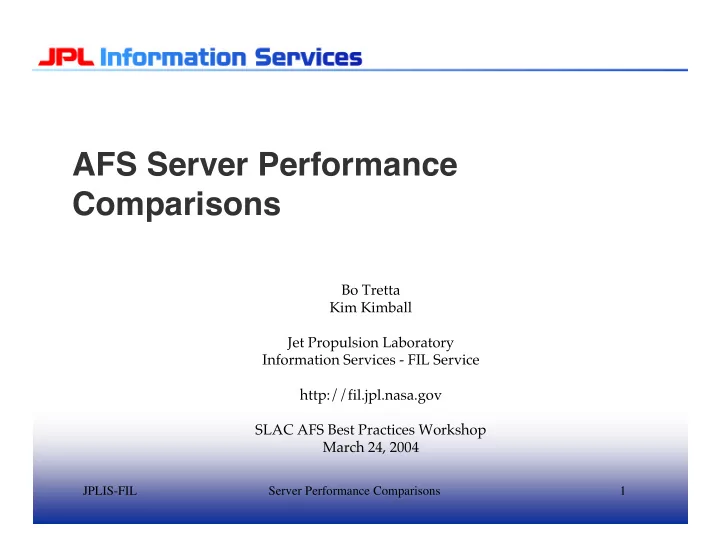 JPL Information Services

AFS Server Performance Comparisons

Bo Tretta
Kim Kimball

Jet Propulsion Laboratory
Information Services - FIL Service

http://fil.jpl.nasa.gov

SLAC AFS Best Practices Workshop
March 24, 2004

JPLIS-FIL    Server Performance Comparisons    1